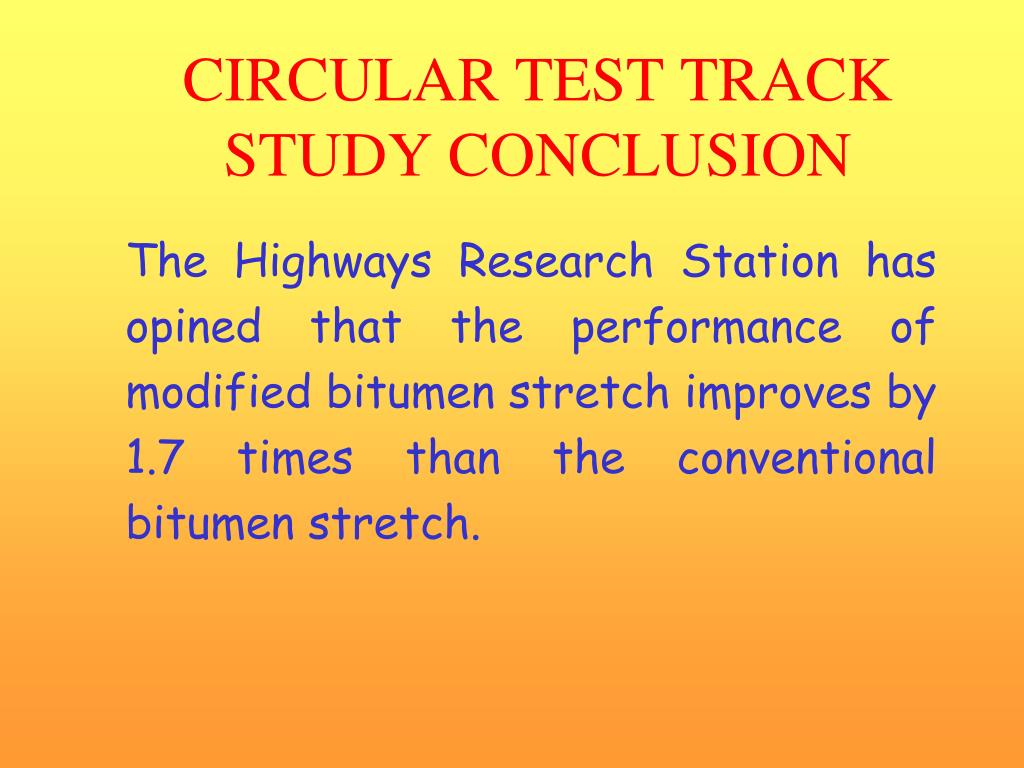 CIRCULAR TEST TRACK STUDY CONCLUSION

The Highways Research Station has opined that the performance of modified bitumen stretch improves by 1.7 times than the conventional bitumen stretch.